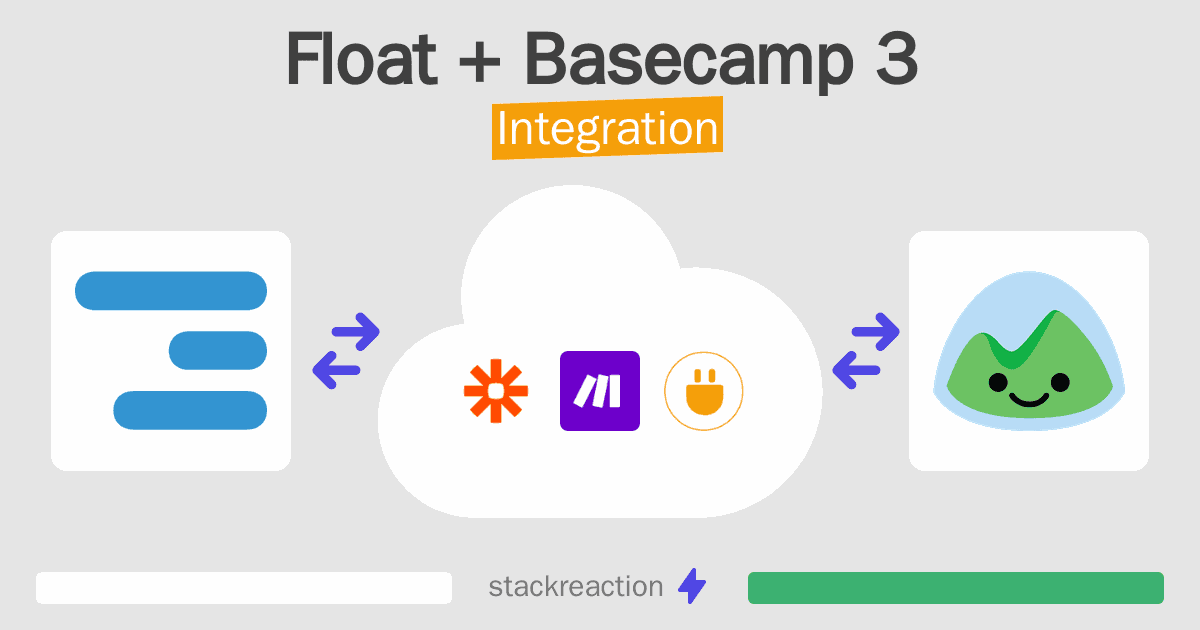 Float + Basecamp 3
Integration

stackreaction